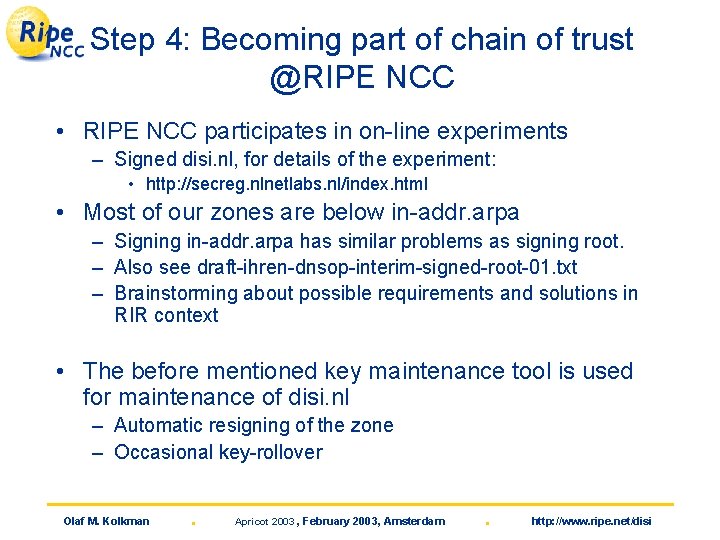 Ripe NCC

Step 4: Becoming part of chain of trust @RIPE NCC

• RIPE NCC participates in on-line experiments
– Signed disi.nl, for details of the experiment:
• http://secreg.nlnetlabs.nl/index.html
• Most of our zones are below in-addr.arpa
– Signing in-addr.arpa has similar problems as signing root.
– Also see draft-ihren-dnsop-interim-signed-root-01.txt
– Brainstorming about possible requirements and solutions in RIR context

• The before mentioned key maintenance tool is used for maintenance of disi.nl
– Automatic resigning of the zone
– Occasional key-rollover

Olaf M. Kolkman . Apricot 2003, February 2003, Amsterdam . http://www.ripe.net/disi